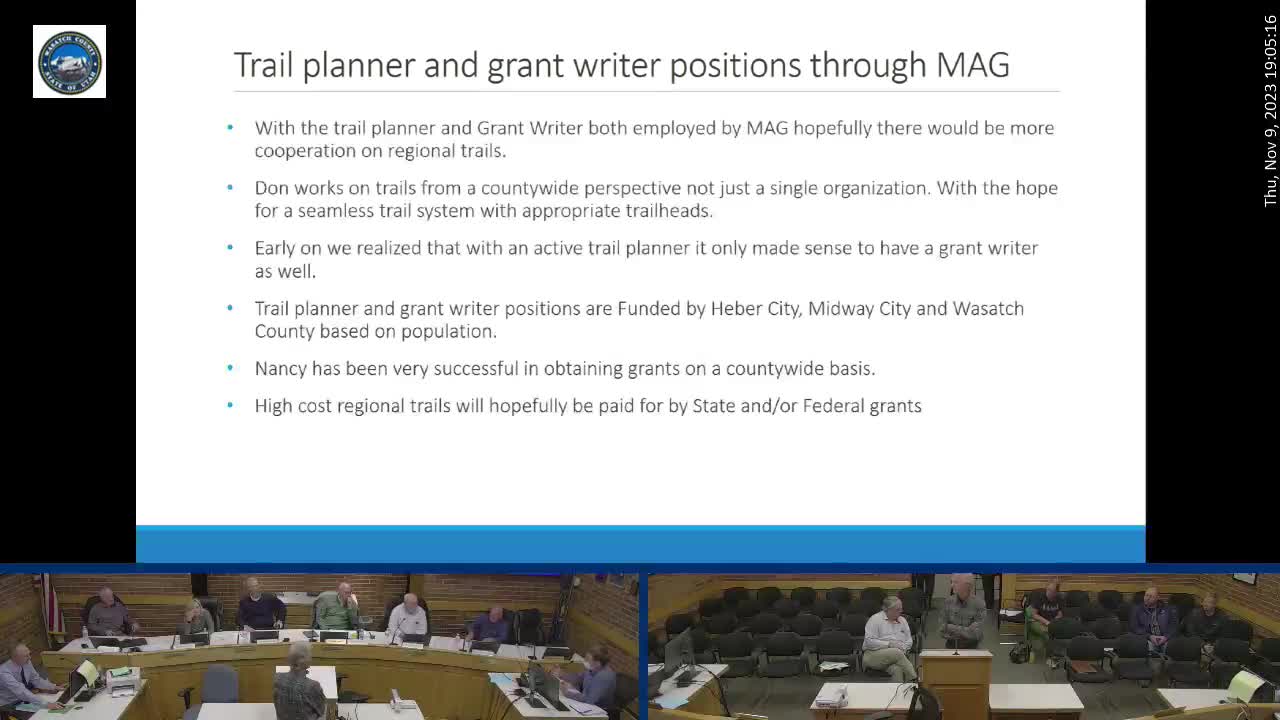 WASATCH COUNTY STATE OF UTAH

Thu, Nov 9, 2023 19:05:16

Trail planner and grant writer positions through MAG

• With the trail planner and Grant Writer both employed by MAG hopefully there would be more cooperation on regional trails.

• Don works on trails from a countywide perspective not just a single organization. With the hope for a seamless trail system with appropriate trailheads.

• Early on we realized that with an active trail planner it only made sense to have a grant writer as well.

• Trail planner and grant writer positions are Funded by Heber City, Midway City and Wasatch County based on population.

• Nancy has been very successful in obtaining grants on a countywide basis.

• High cost regional trails will hopefully be paid for by State and/or Federal grants